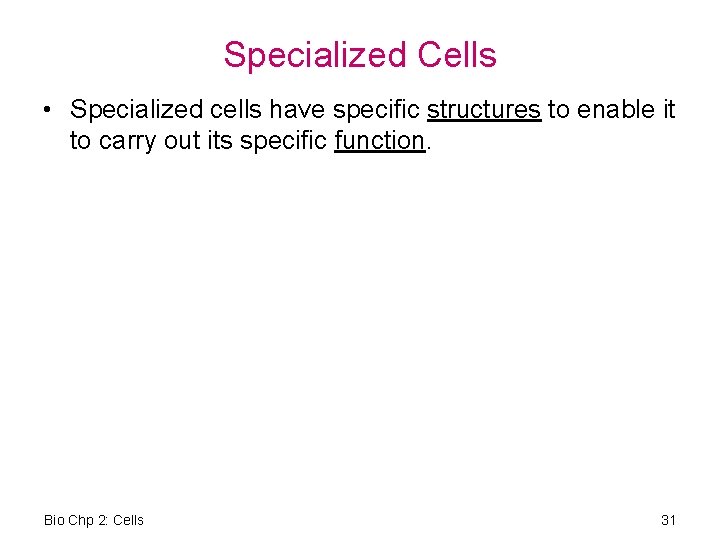 Specialized Cells

• Specialized cells have specific structures to enable it to carry out its specific function.

Bio Chp 2: Cells

31